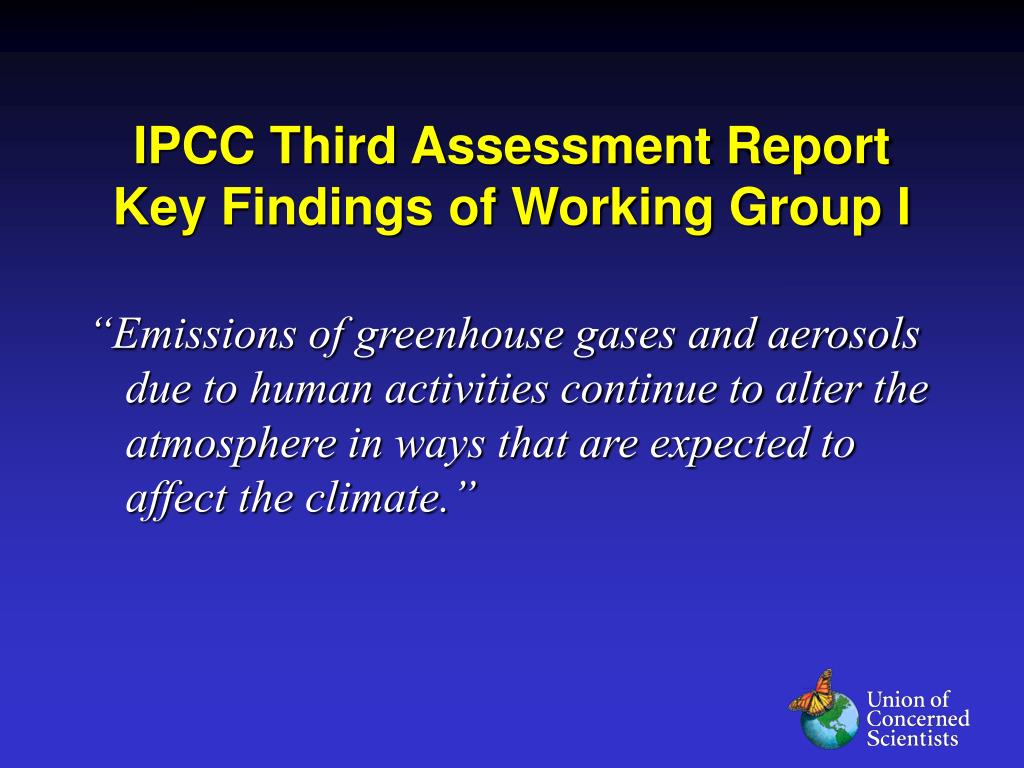 IPCC Third Assessment Report
Key Findings of Working Group I

“Emissions of greenhouse gases and aerosols due to human activities continue to alter the atmosphere in ways that are expected to affect the climate.”

Union of
Concerned
Scientists